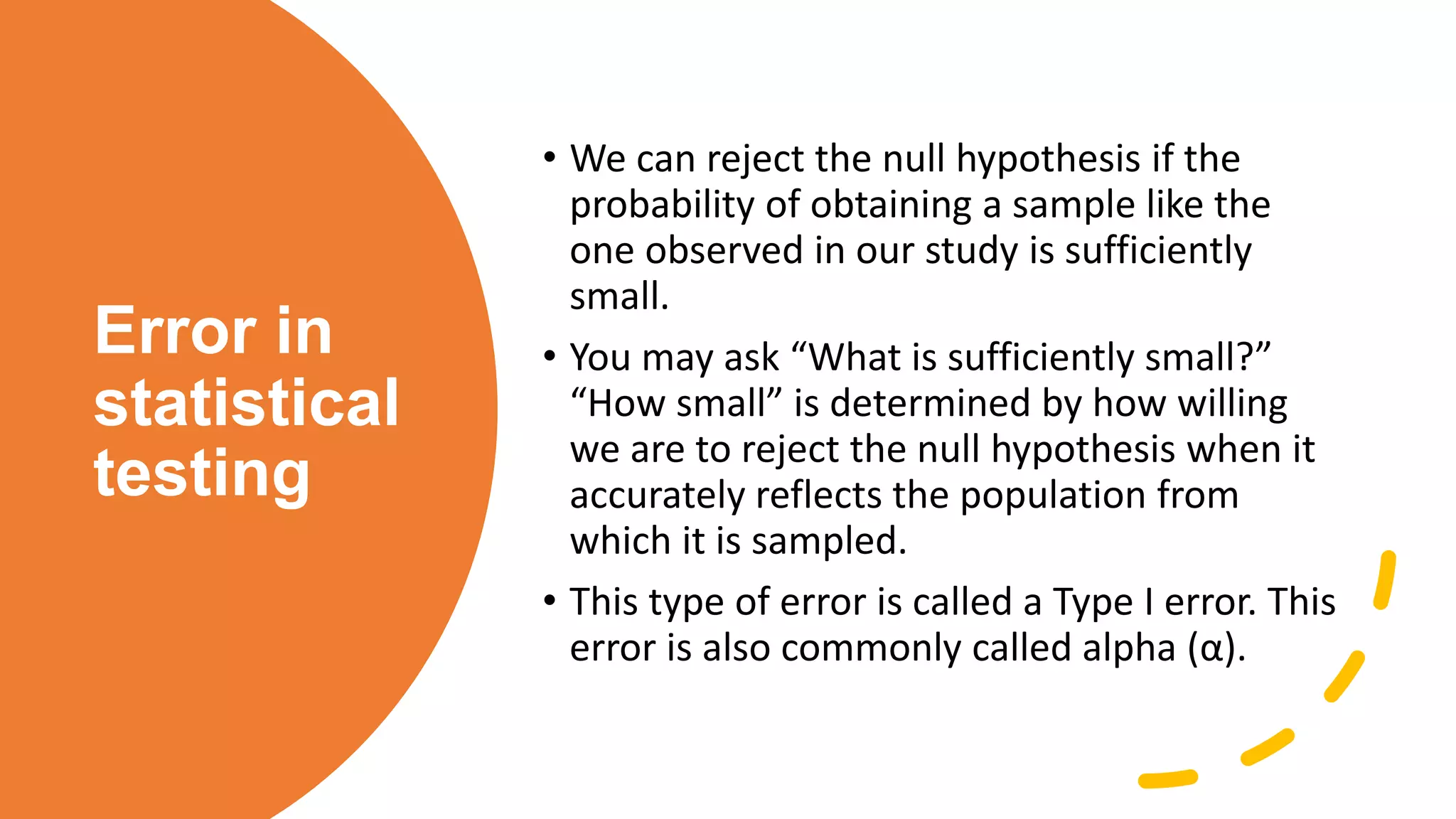 Error in statistical testing

• We can reject the null hypothesis if the probability of obtaining a sample like the one observed in our study is sufficiently small.

• You may ask “What is sufficiently small?” “How small” is determined by how willing we are to reject the null hypothesis when it accurately reflects the population from which it is sampled.

• This type of error is called a Type I error. This error is also commonly called alpha (α).